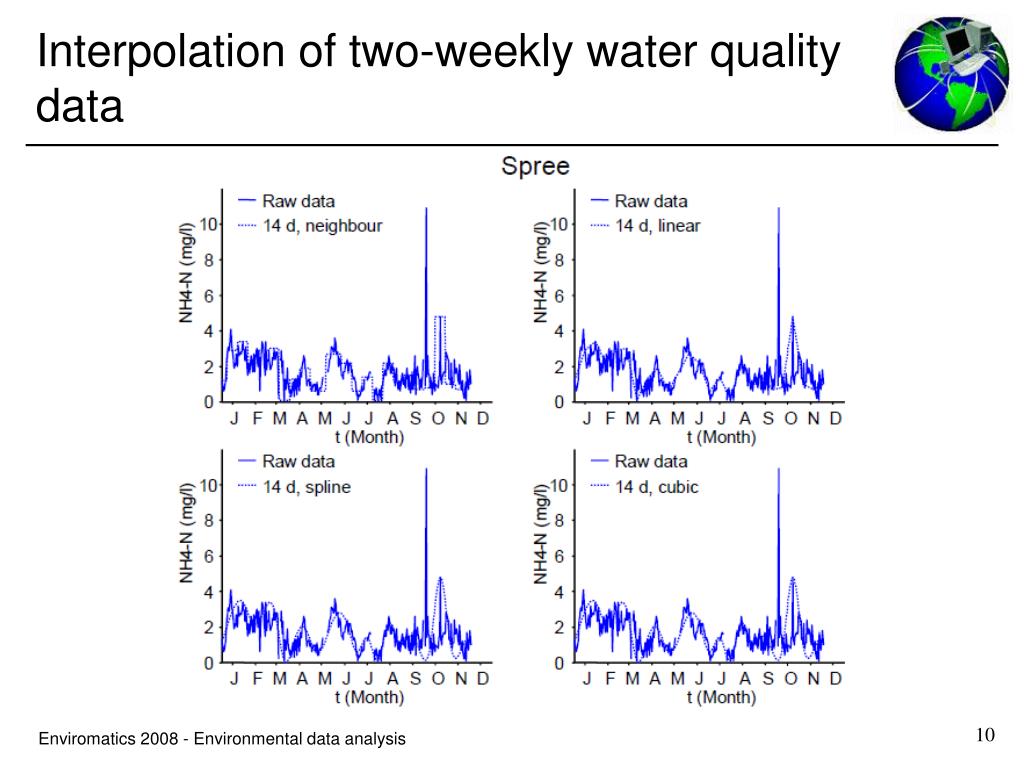 Interpolation of two-weekly water quality data

Spree

Raw data
14 d, neighbour
NH4-N (mg/l)
10
8
6
4
2
0
J F M A M J J A S O N D
t (Month)

Raw data
14 d, linear
NH4-N (mg/l)
10
8
6
4
2
0
J F M A M J J A S O N D
t (Month)

Raw data
14 d, spline
NH4-N (mg/l)
10
8
6
4
2
0
J F M A M J J A S O N D
t (Month)

Raw data
14 d, cubic
NH4-N (mg/l)
10
8
6
4
2
0
J F M A M J J A S O N D
t (Month)

Enviromatics 2008 - Environmental data analysis

10